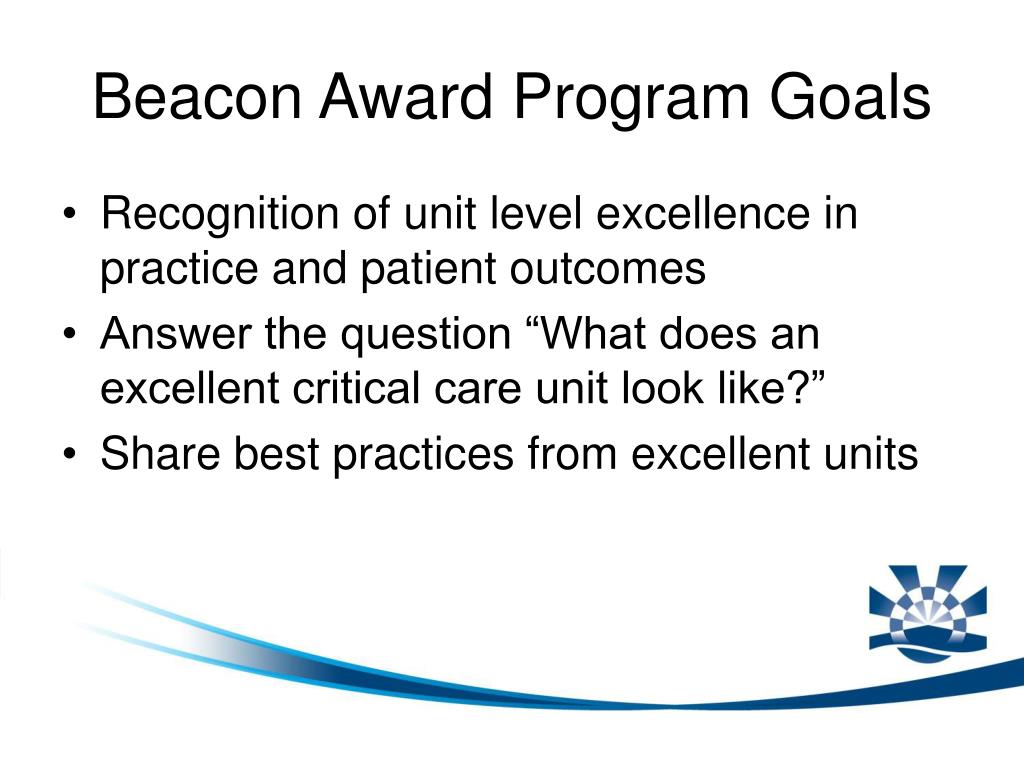 Beacon Award Program Goals

• Recognition of unit level excellence in practice and patient outcomes
• Answer the question “What does an excellent critical care unit look like?”
• Share best practices from excellent units